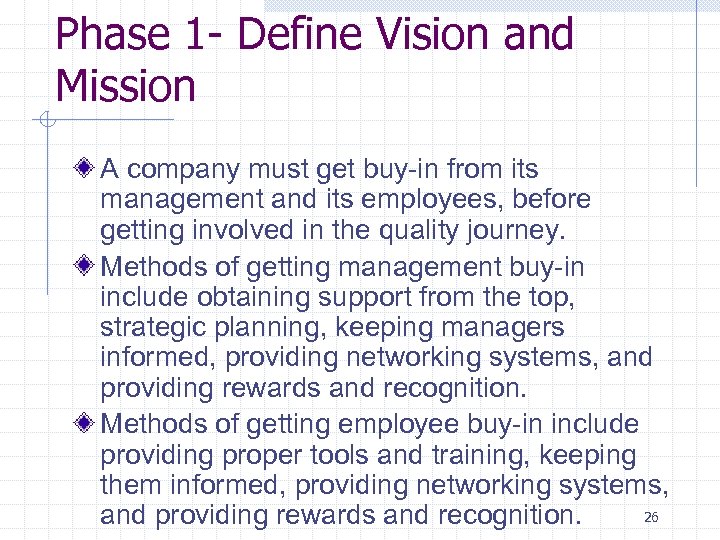 Phase 1- Define Vision and Mission

A company must get buy-in from its management and its employees, before getting involved in the quality journey.

Methods of getting management buy-in include obtaining support from the top, strategic planning, keeping managers informed, providing networking systems, and providing rewards and recognition.

Methods of getting employee buy-in include providing proper tools and training, keeping them informed, providing networking systems, and providing rewards and recognition.

26